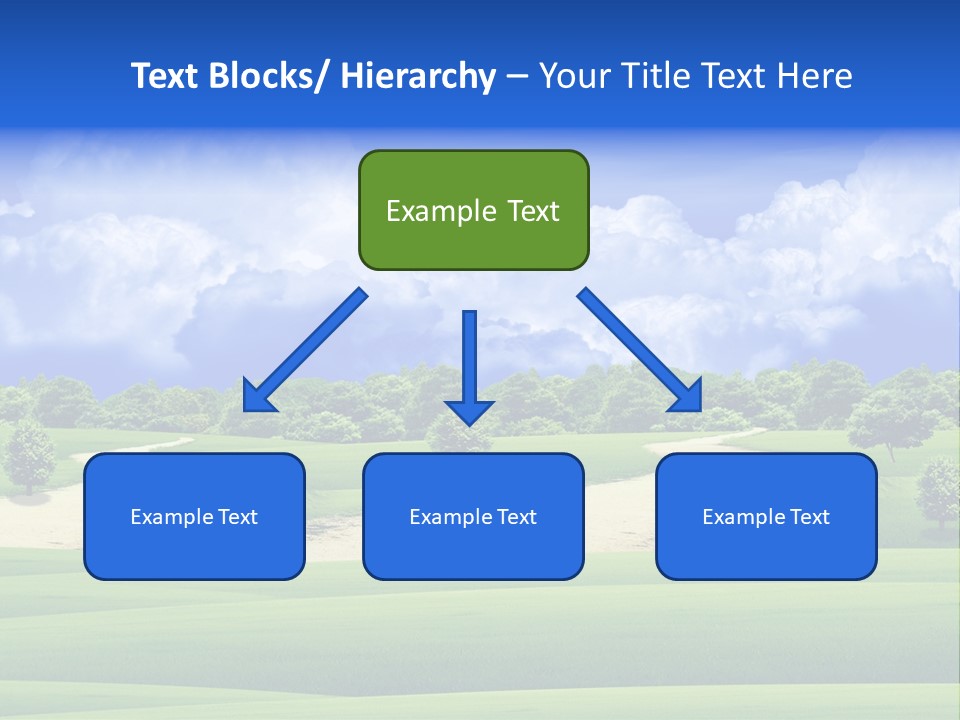 Text Blocks/ Hierarchy – Your Title Text Here

Example Text

Example Text

Example Text

Example Text